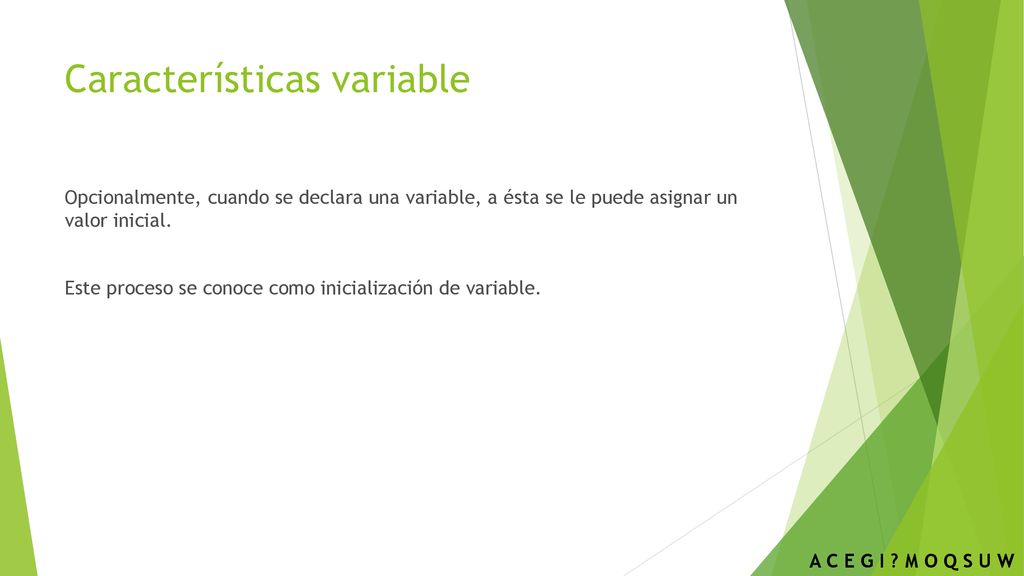 Características variable

Opcionalmente, cuando se declara una variable, a ésta se le puede asignar un valor inicial.

Este proceso se conoce como inicialización de variable.

A C E G I ? M O Q S U W